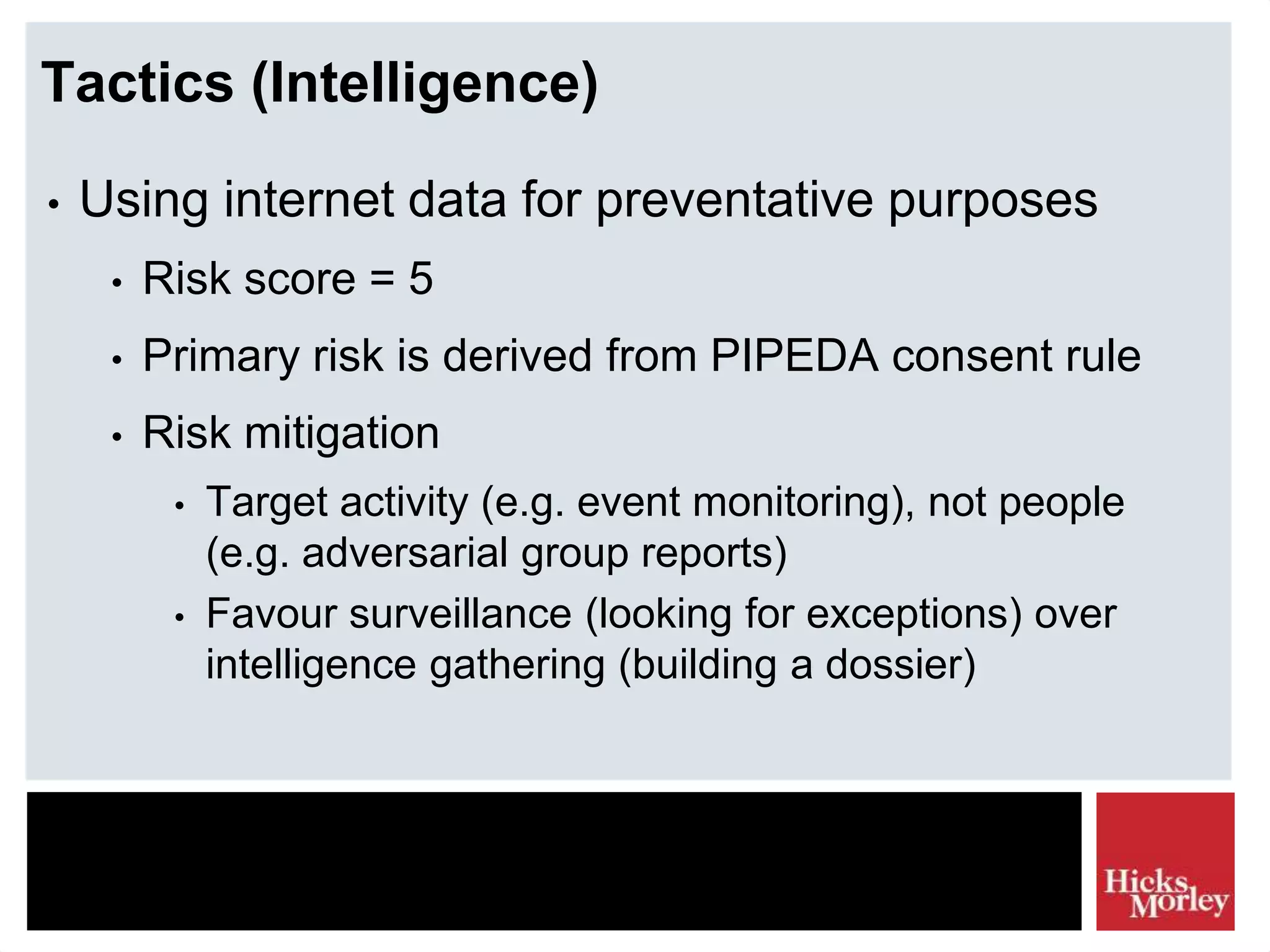 Tactics (Intelligence)

• Using internet data for preventative purposes

• Risk score = 5

• Primary risk is derived from PIPEDA consent rule

• Risk mitigation

• Target activity (e.g. event monitoring), not people (e.g. adversarial group reports)

• Favour surveillance (looking for exceptions) over intelligence gathering (building a dossier)

Hicks Morley